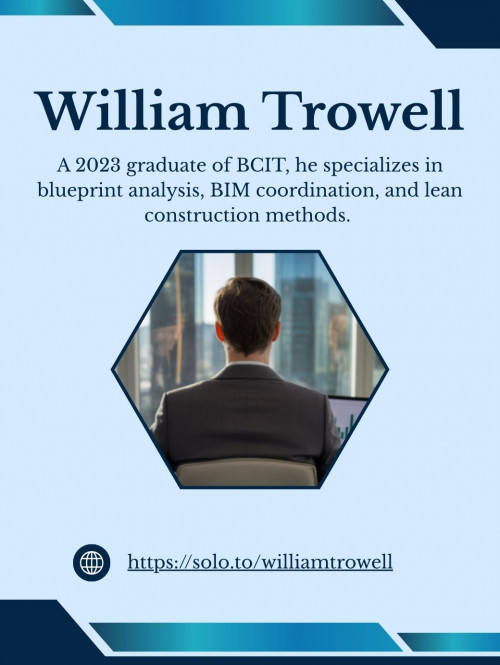 William Trowell

A 2023 graduate of BCIT, he specializes in blueprint analysis, BIM coordination, and lean construction methods.

https://solo.to/williamtrowell